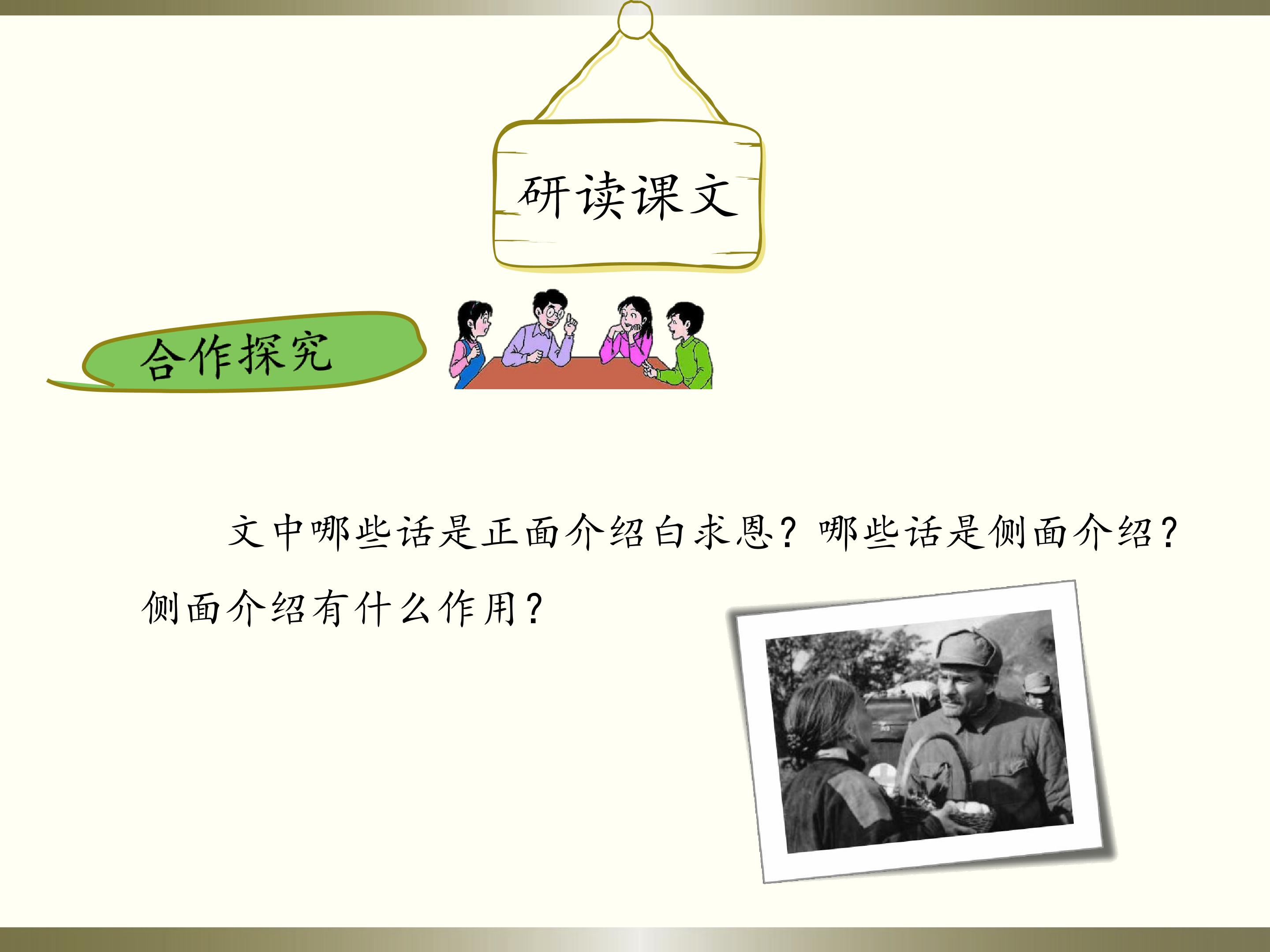 研读课文

合作探究

文中哪些话是正面介绍白求恩？哪些话是侧面介绍？侧面介绍有什么作用？